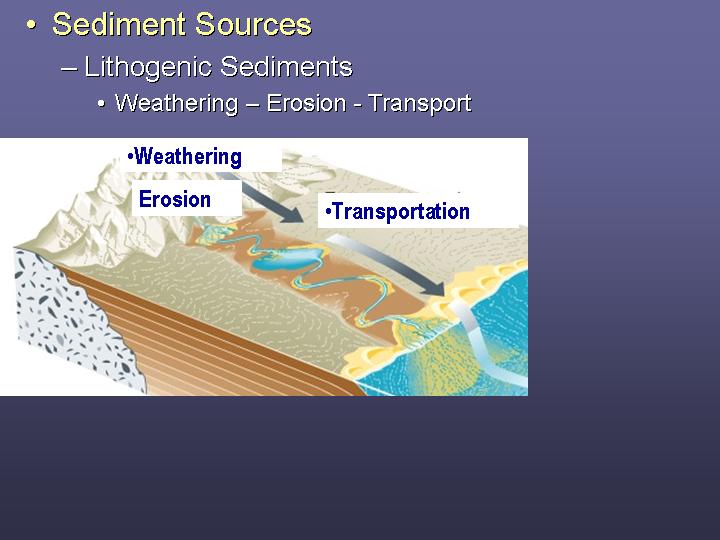 • Sediment Sources

– Lithogenic Sediments

• Weathering – Erosion - Transport

•Weathering

Erosion

•Transportation